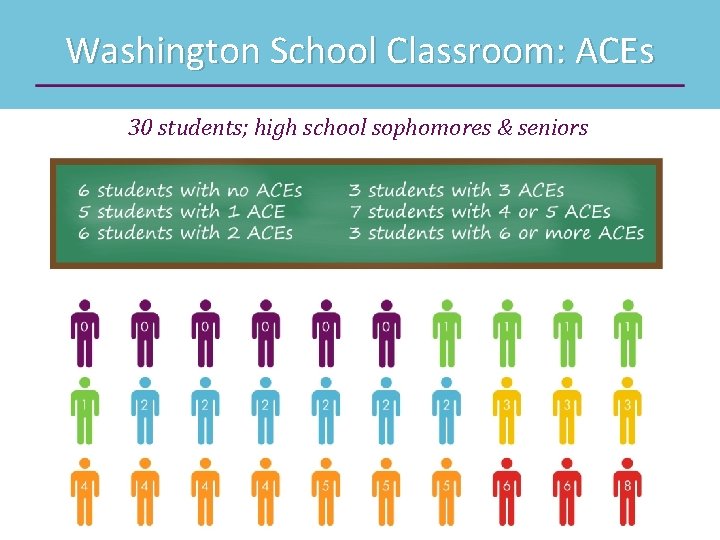 Washington School Classroom: ACEs

30 students; high school sophomores & seniors

6 students with no ACEs
5 students with 1 ACE
6 students with 2 ACEs

3 students with 3 ACEs
7 students with 4 or 5 ACEs
3 students with 6 or more ACEs

0 0 0 0 0 0 1 1 1 1
1 2 2 2 2 2 2 3 3 3
4 4 4 4 5 5 5 6 6 8